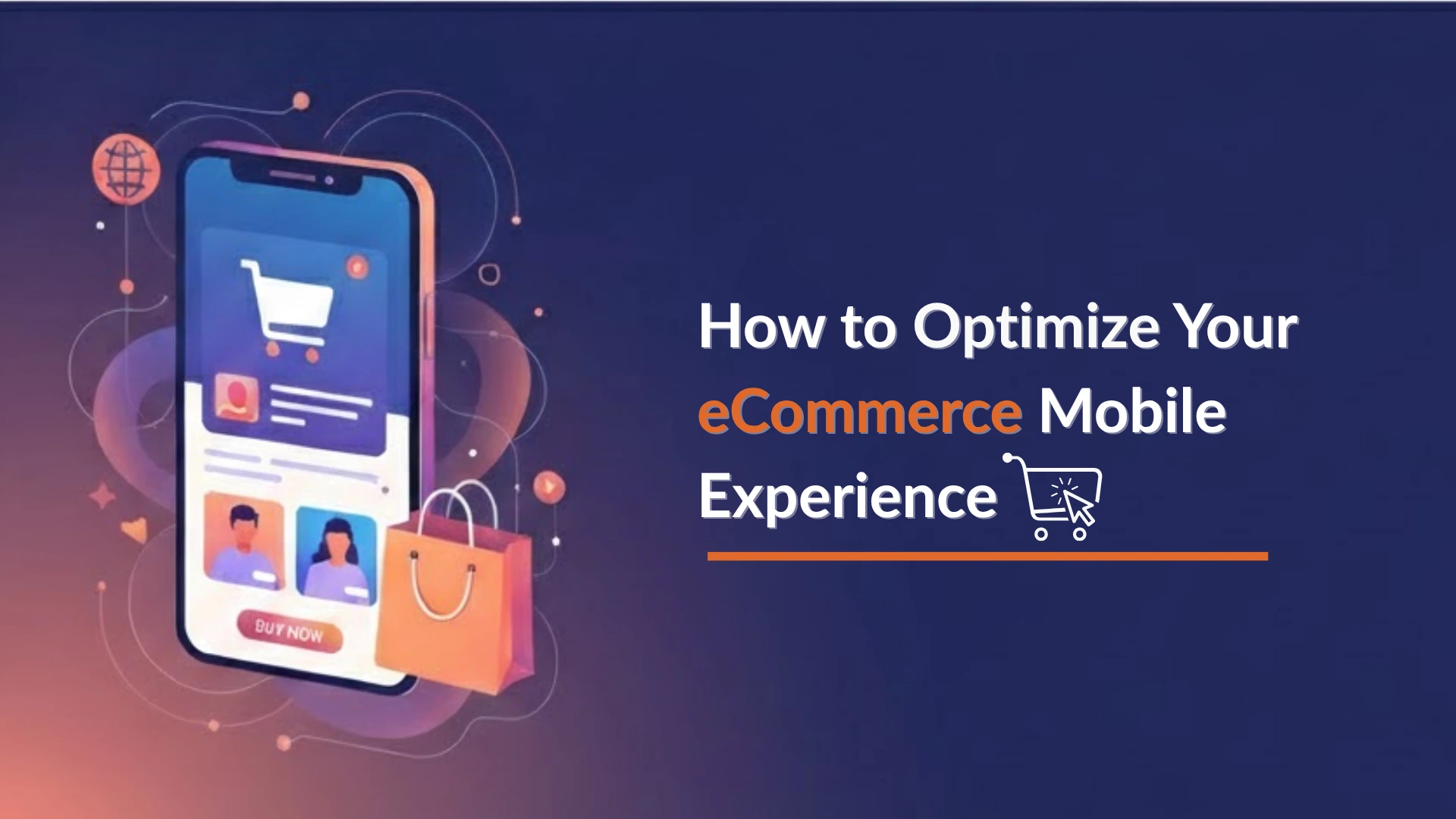 BUY NOW

How to Optimize Your eCommerce Mobile Experience